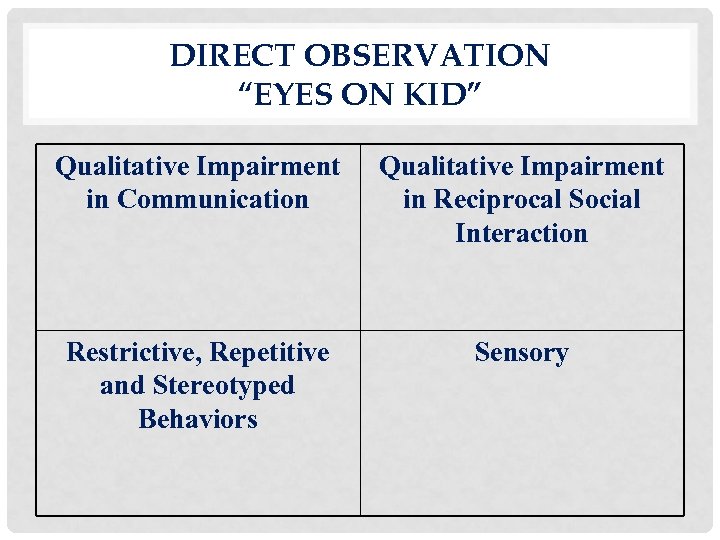 DIRECT OBSERVATION
“EYES ON KID”

| Qualitative Impairment in Communication | Qualitative Impairment in Reciprocal Social Interaction |
|---|---|
| Restrictive, Repetitive and Stereotyped Behaviors | Sensory |